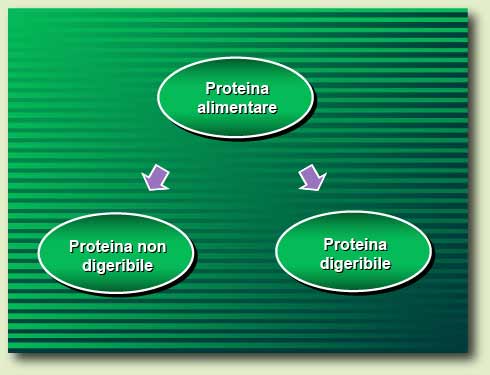 Proteina alimentare

Proteina non digeribile

Proteina digeribile